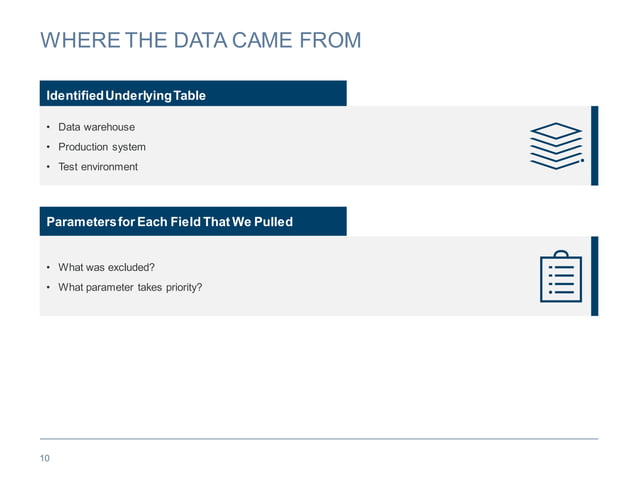 WHERE THE DATA CAME FROM

Identified Underlying Table

• Data warehouse
• Production system
• Test environment

Parameters for Each Field That We Pulled

• What was excluded?
• What parameter takes priority?

10